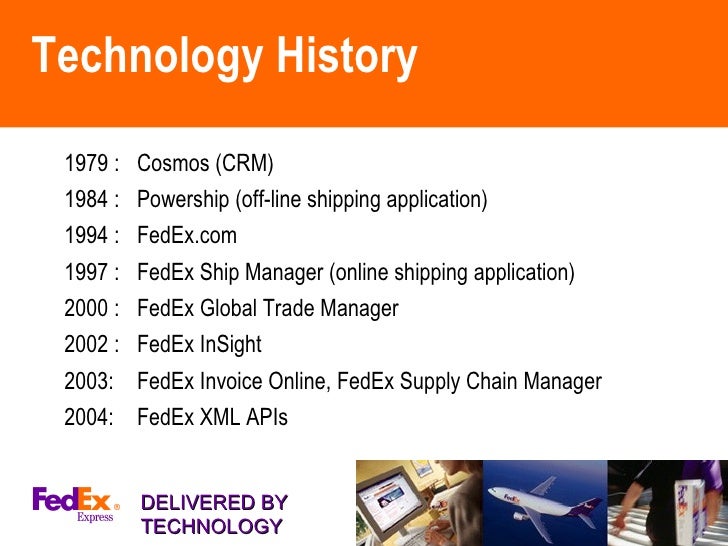 Technology History

1979 : Cosmos (CRM)
1984 : Powership (off-line shipping application)
1994 : FedEx.com
1997 : FedEx Ship Manager (online shipping application)
2000 : FedEx Global Trade Manager
2002 : FedEx InSight
2003: FedEx Invoice Online, FedEx Supply Chain Manager
2004: FedEx XML APIs

FedEx® Express

DELIVERED BY TECHNOLOGY